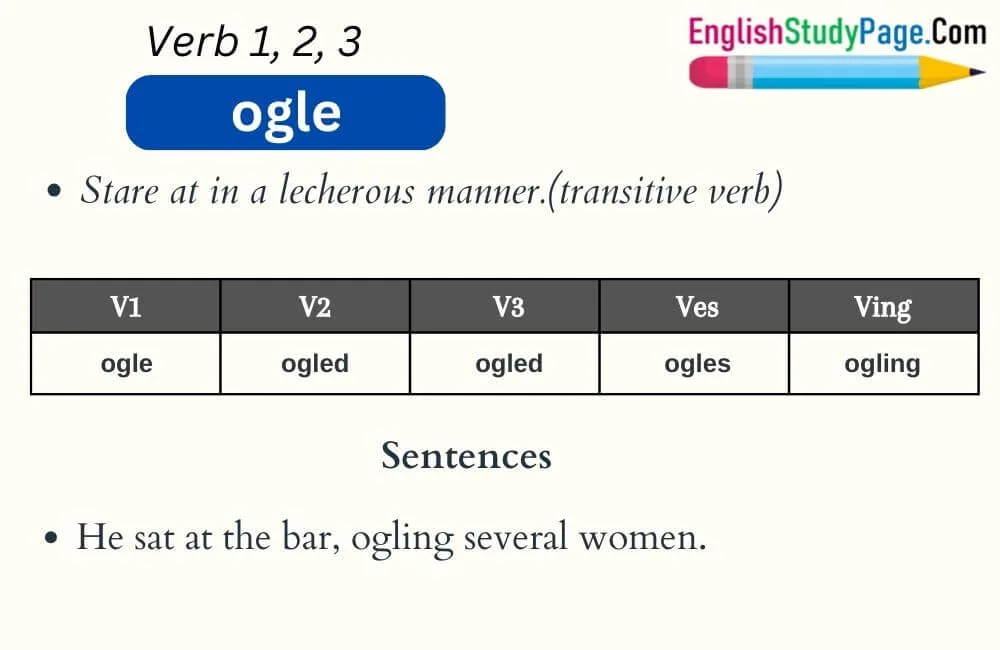 Verb 1, 2, 3

EnglishStudyPage.Com

ogle

• Stare at in a lecherous manner.(transitive verb)

| V1 | V2 | V3 | Ves | Ving |
|---|---|---|---|---|
| ogle | ogled | ogled | ogles | ogling |

Sentences

• He sat at the bar, ogling several women.